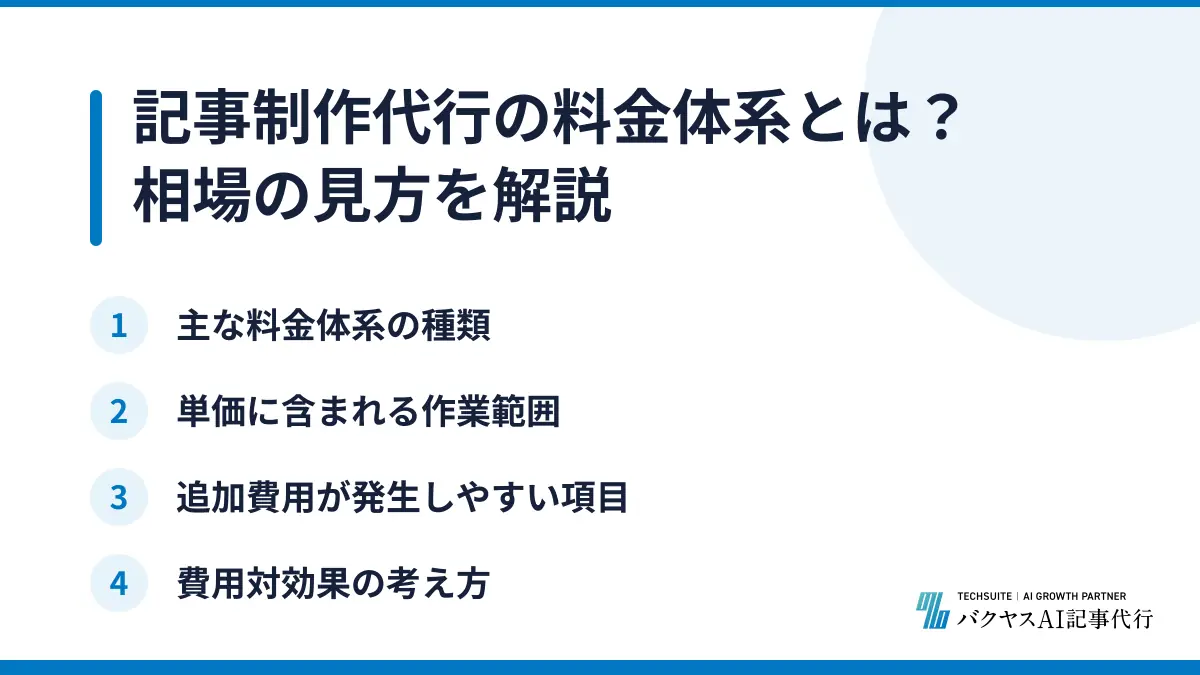 記事制作代行の料金体系とは？
相場の見方を解説

1 主な料金体系の種類

2 単価に含まれる作業範囲

3 追加費用が発生しやすい項目

4 費用対効果の考え方

TECHSUITE | AI GROWTH PARTNER
バクヤスAI記事代行